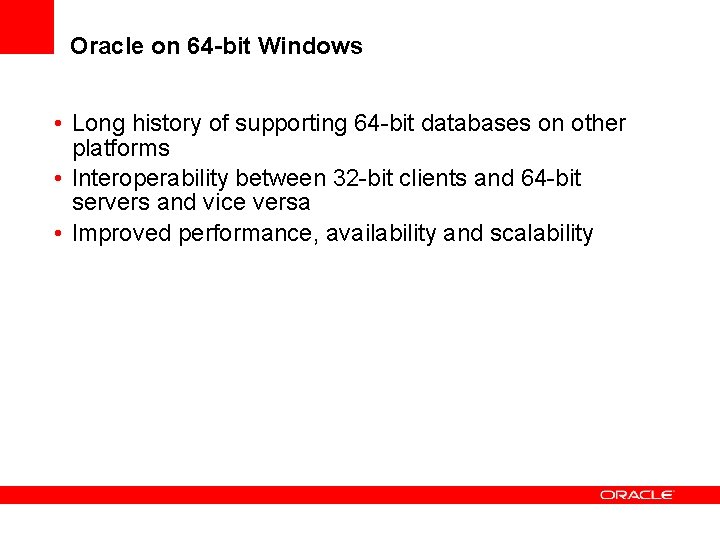 Oracle on 64-bit Windows

• Long history of supporting 64-bit databases on other platforms
• Interoperability between 32-bit clients and 64-bit servers and vice versa
• Improved performance, availability and scalability

ORACLE